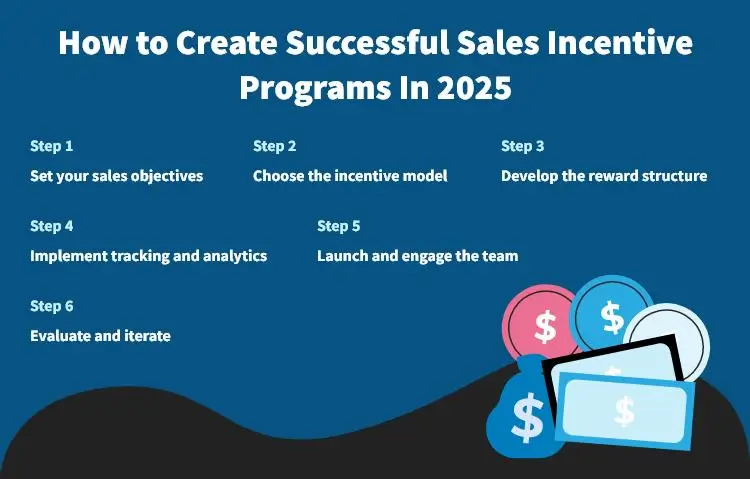 How to Create Successful Sales Incentive Programs In 2025

Step 1

Set your sales objectives

Step 2

Choose the incentive model

Step 3

Develop the reward structure

Step 4

Implement tracking and analytics

Step 5

Launch and engage the team

Step 6

Evaluate and iterate

$

$

$

$